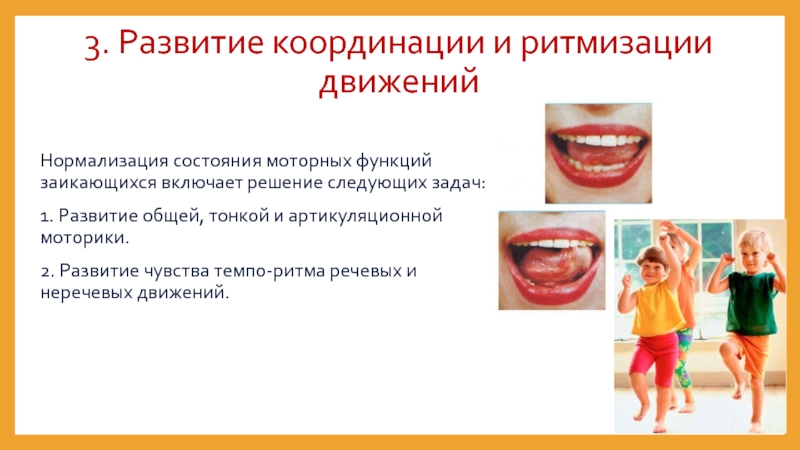 3. Развитие координации и ритмизации движений

Нормализация состояния моторных функций заикающихся включает решение следующих задач:

1. Развитие общей, тонкой и артикуляционной моторики.

2. Развитие чувства темпо-ритма речевых и неречевых движений.